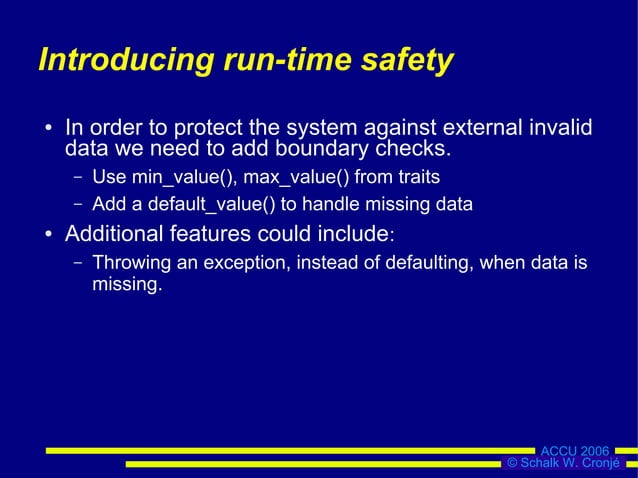 Introducing run-time safety

• In order to protect the system against external invalid data we need to add boundary checks.
  – Use min_value(), max_value() from traits
  – Add a default_value() to handle missing data
• Additional features could include:
  – Throwing an exception, instead of defaulting, when data is missing.

ACCU 2006
© Schalk W. Cronjé